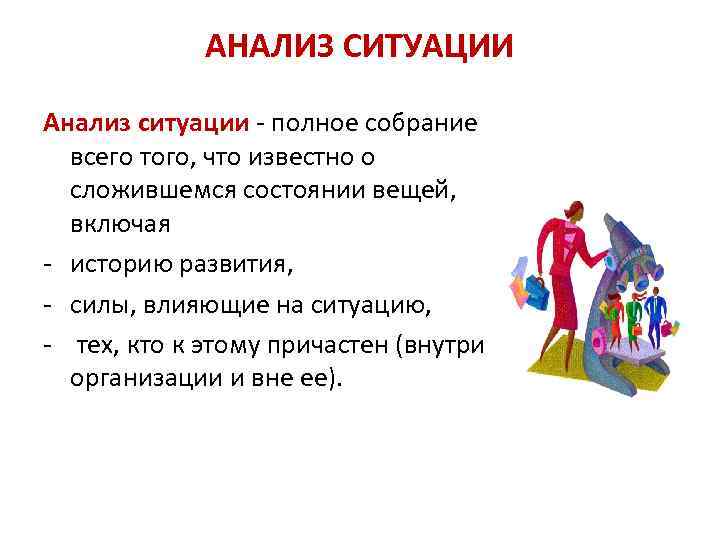 АНАЛИЗ СИТУАЦИИ

Анализ ситуации - полное собрание всего того, что известно о сложившемся состоянии вещей, включая

- историю развития,
- силы, влияющие на ситуацию,
- тех, кто к этому причастен (внутри организации и вне ее).